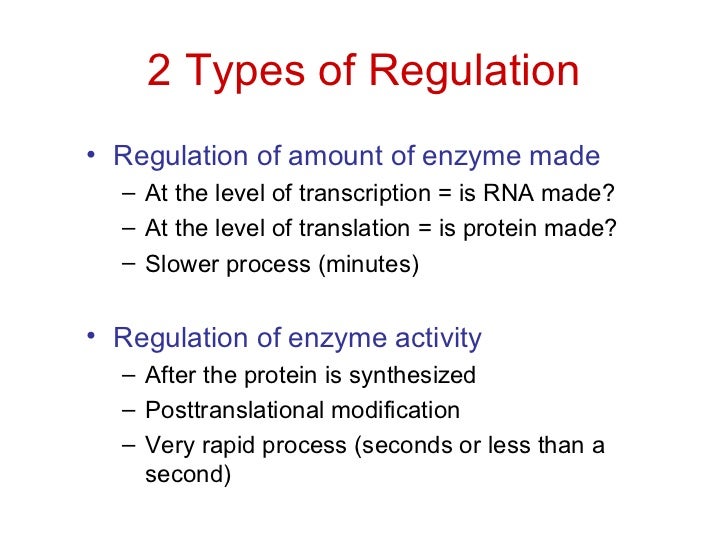 2 Types of Regulation

• Regulation of amount of enzyme made
– At the level of transcription = is RNA made?
– At the level of translation = is protein made?
– Slower process (minutes)

• Regulation of enzyme activity
– After the protein is synthesized
– Posttranslational modification
– Very rapid process (seconds or less than a second)